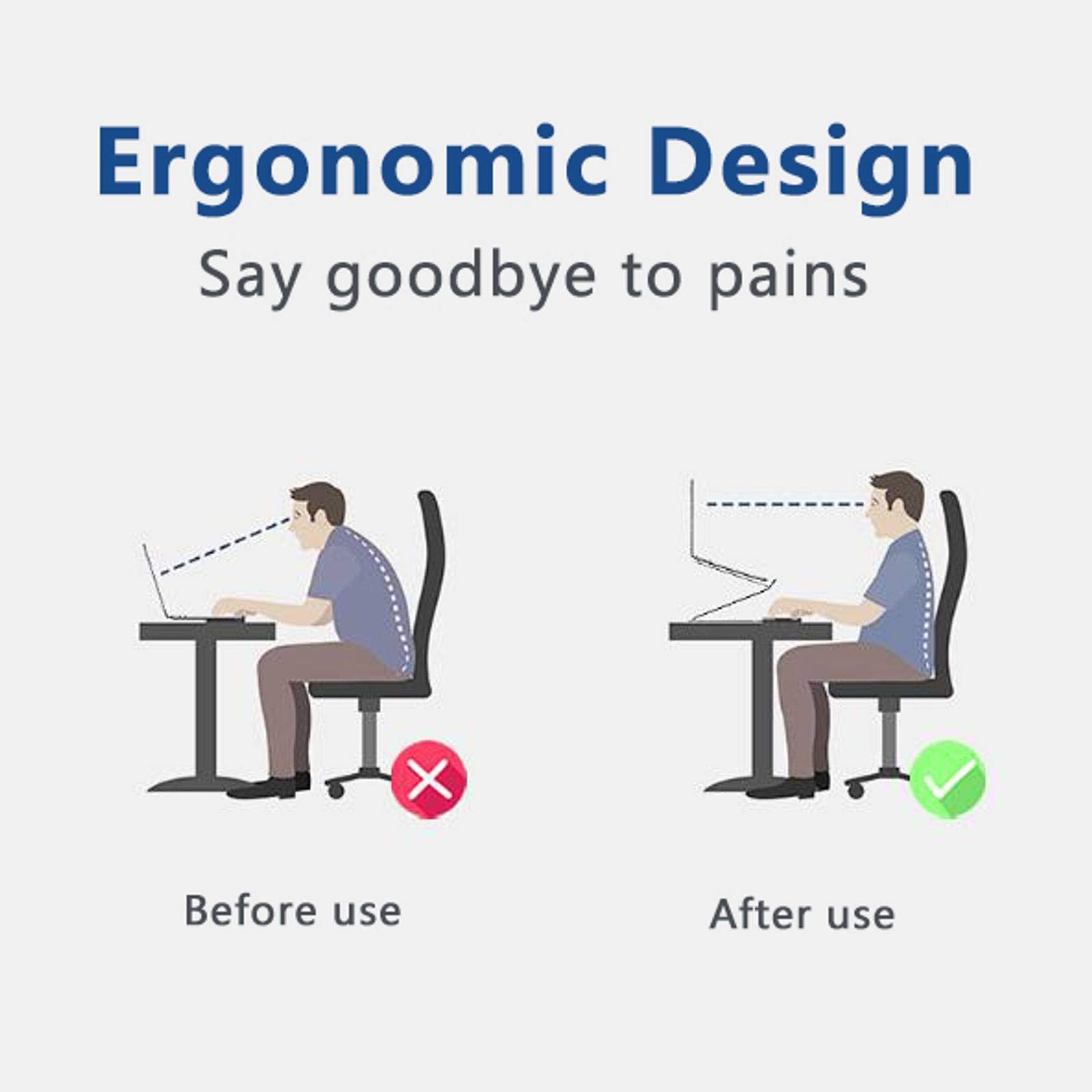 Ergonomic Design

Say goodbye to pains

Before use

After use